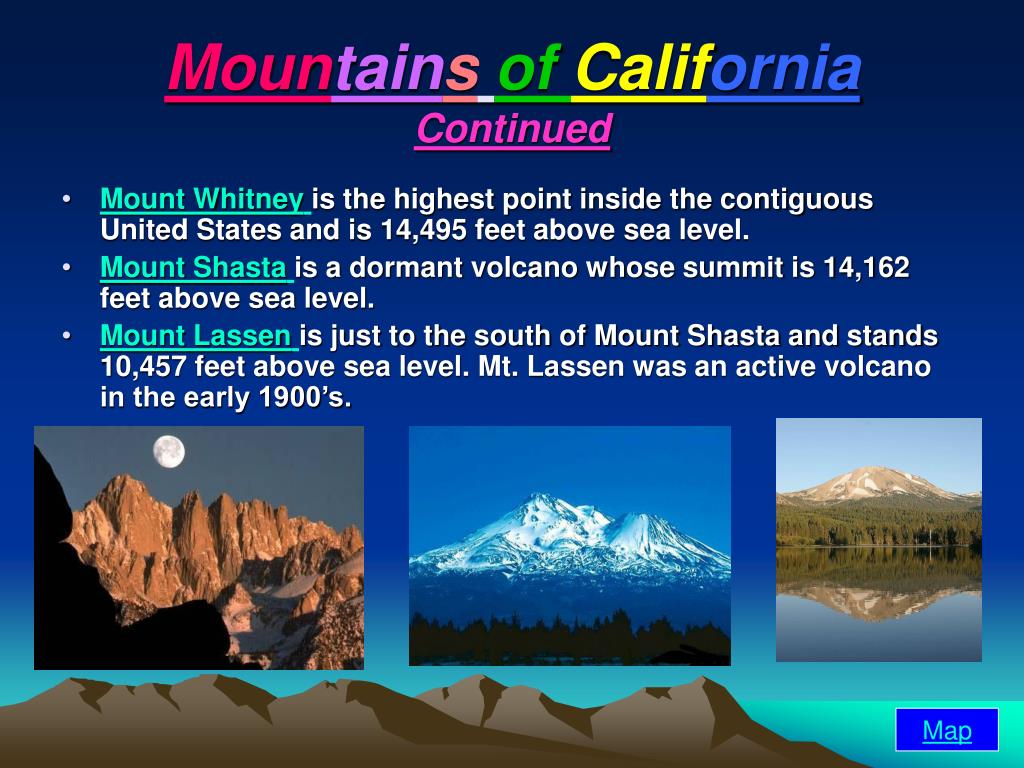 Mountains of California
Continued

• Mount Whitney is the highest point inside the contiguous United States and is 14,495 feet above sea level.
• Mount Shasta is a dormant volcano whose summit is 14,162 feet above sea level.
• Mount Lassen is just to the south of Mount Shasta and stands 10,457 feet above sea level. Mt. Lassen was an active volcano in the early 1900's.

Map